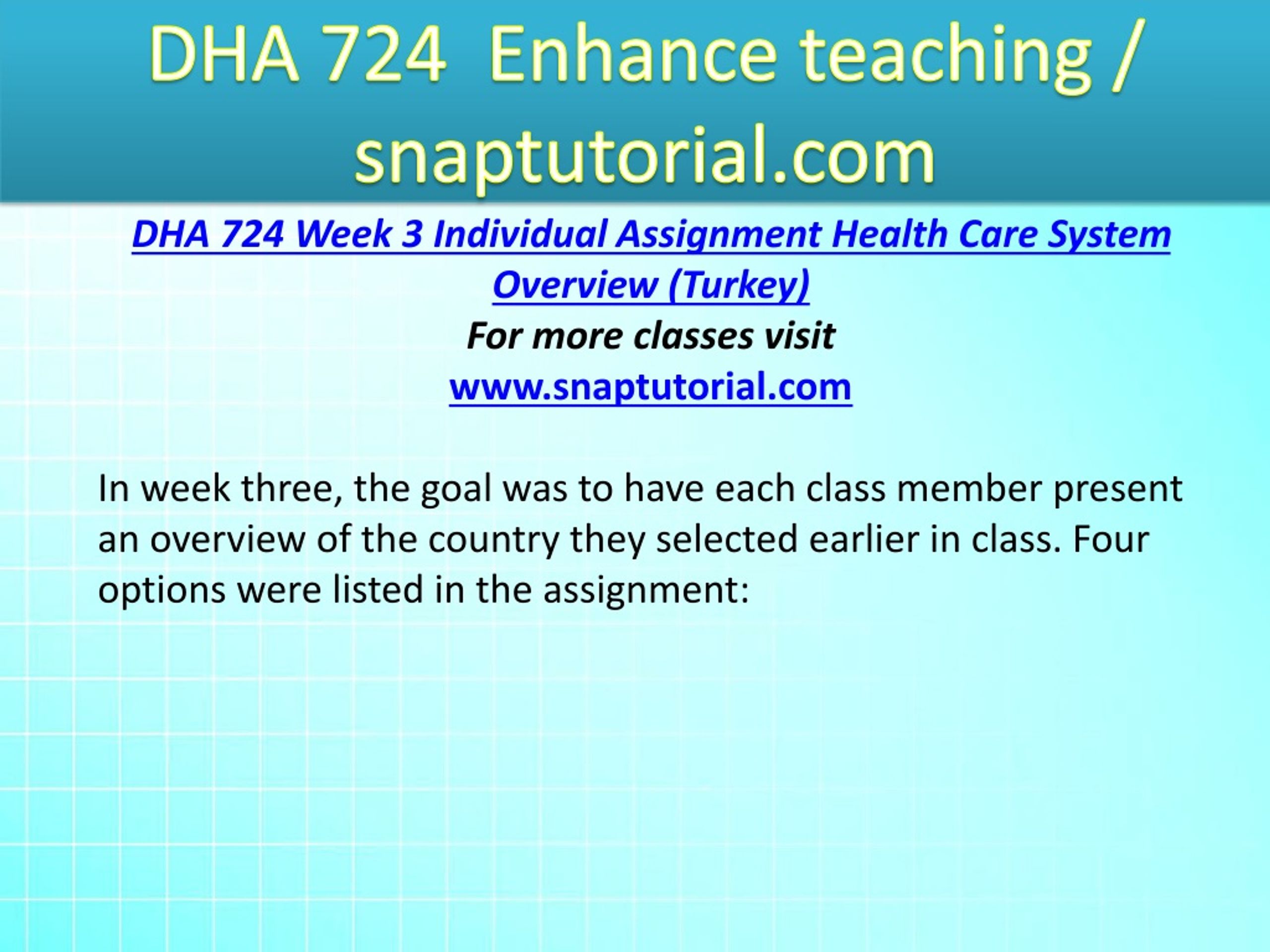 DHA 724 Enhance teaching / snaptutorial.com

DHA 724 Week 3 Individual Assignment Health Care System Overview (Turkey)
For more classes visit
www.snaptutorial.com

In week three, the goal was to have each class member present an overview of the country they selected earlier in class. Four options were listed in the assignment: